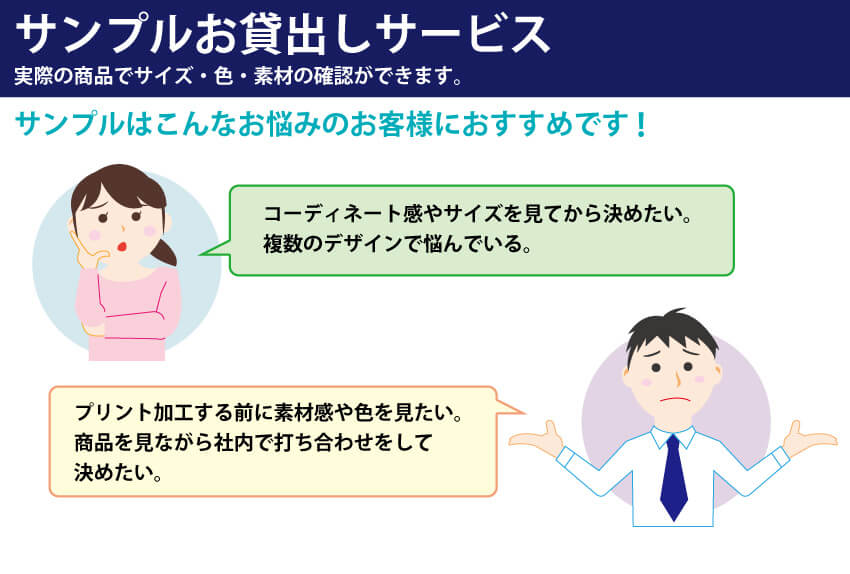 サンプルお貸出しサービス
実際の商品でサイズ・色・素材の確認ができます。

サンプルはこんなお悩みのお客様におすすめです！

コーディネート感やサイズを見てから決めたい。
複数のデザインで悩んでいる。

プリント加工する前に素材感や色を見たい。
商品を見ながら社内で打ち合わせをして決めたい。